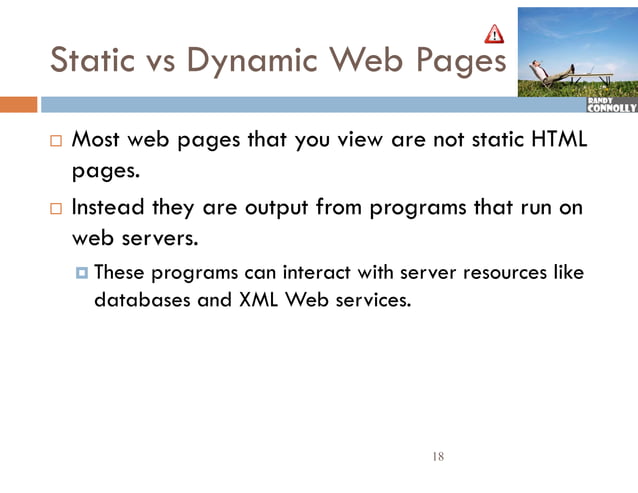 Static vs Dynamic Web Pages

RANDY CONNOLLY

Most web pages that you view are not static HTML pages.

Instead they are output from programs that run on web servers.

These programs can interact with server resources like databases and XML Web services.

18